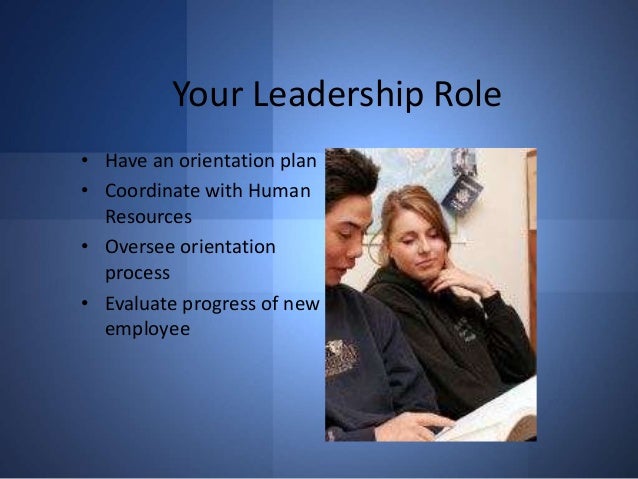 Your Leadership Role

• Have an orientation plan
• Coordinate with Human Resources
• Oversee orientation process
• Evaluate progress of new employee